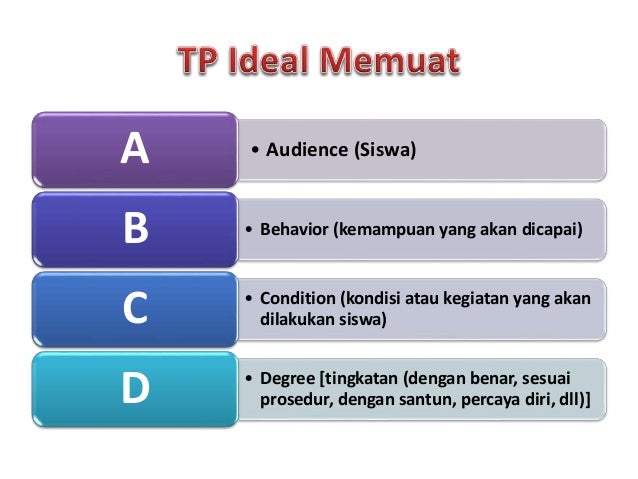 TP Ideal Memuat

A

• Audience (Siswa)

B

• Behavior (kemampuan yang akan dicapai)

C

• Condition (kondisi atau kegiatan yang akan dilakukan siswa)

D

• Degree [tingkatan (dengan benar, sesuai prosedur, dengan santun, percaya diri, dll)]